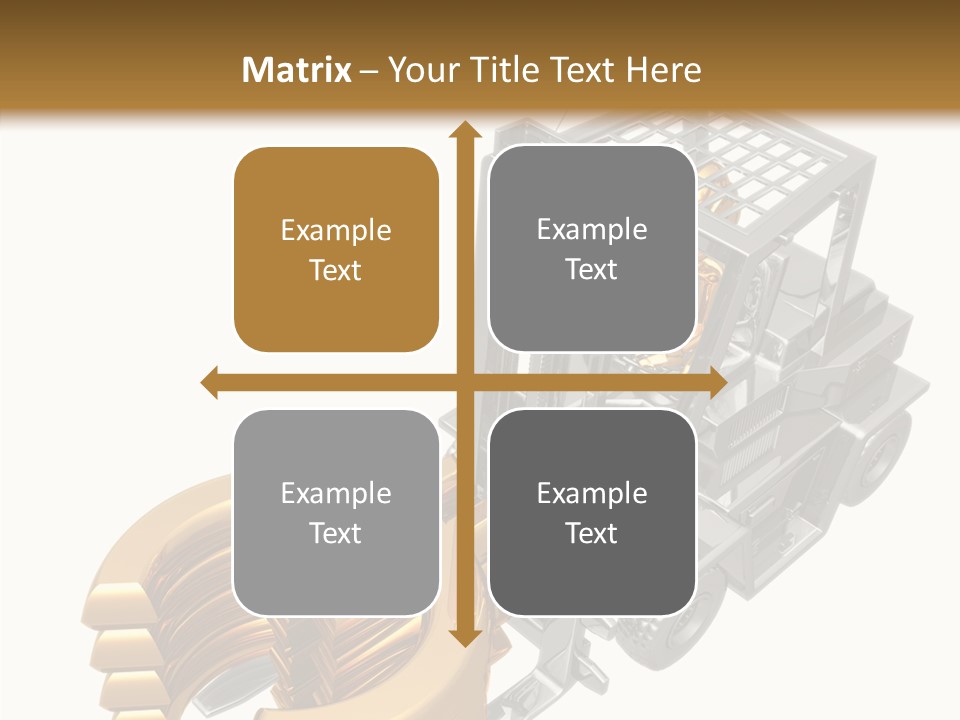 Matrix – Your Title Text Here

Example Text

Example Text

Example Text

Example Text